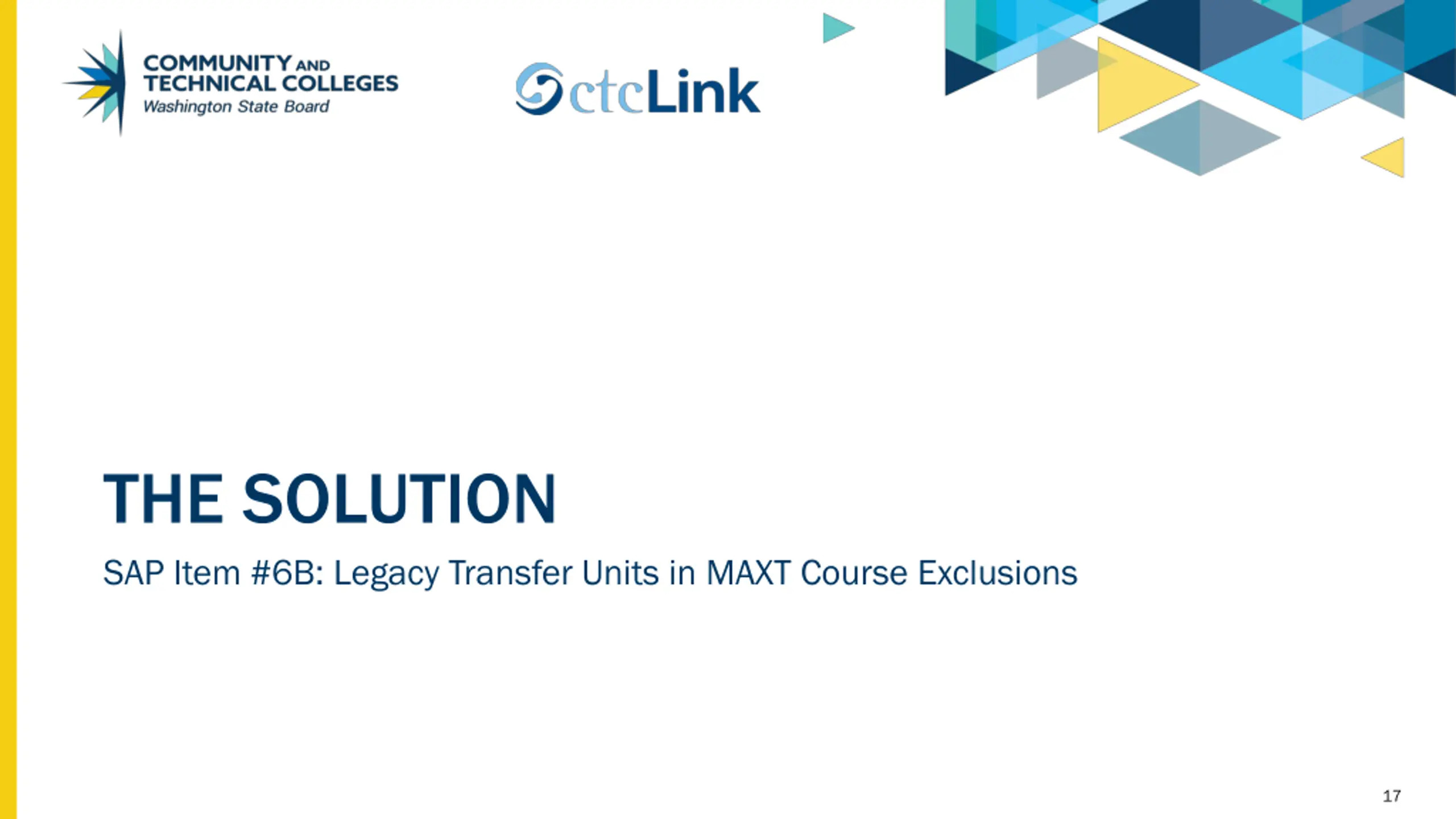 COMMUNITY AND TECHNICAL COLLEGES
Washington State Board

ctcLink

THE SOLUTION

SAP Item #6B: Legacy Transfer Units in MAXT Course Exclusions

17